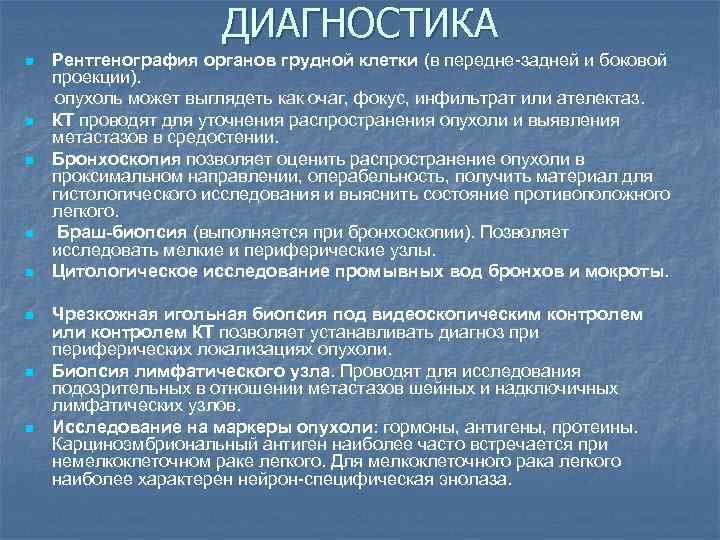 ДИАГНОСТИКА

Рентгенография органов грудной клетки (в передне-задней и боковой проекции).

опухоль может выглядеть как очаг, фокус, инфильтрат или ателектаз.

КТ проводят для уточнения распространения опухоли и выявления метастазов в средостении.

Бронхоскопия позволяет оценить распространение опухоли в проксимальном направлении, операбельность, получить материал для гистологического исследования и выяснить состояние противоположного легкого.

Браш-биопсия (выполняется при бронхоскопии). Позволяет исследовать мелкие и периферические узлы.

Цитологическое исследование промывных вод бронхов и мокроты.

Чрезкожная игольная биопсия под видеоскопическим контролем или контролем КТ позволяет устанавливать диагноз при периферических локализациях опухоли.

Биопсия лимфатического узла. Проводят для исследования подозрительных в отношении метастазов шейных и надключичных лимфатических узлов.

Исследование на маркеры опухоли: гормоны, антигены, протеины. Карциноэмбриональный антиген наиболее часто встречается при немелкоклеточном раке легкого. Для мелкоклеточного рака легкого наиболее характерен нейрон-специфическая энолаза.